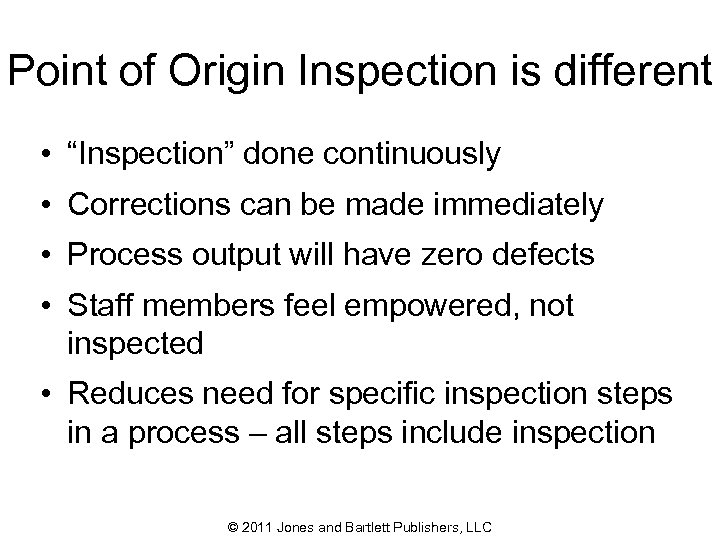 Point of Origin Inspection is different

• “Inspection” done continuously
• Corrections can be made immediately
• Process output will have zero defects
• Staff members feel empowered, not inspected
• Reduces need for specific inspection steps in a process – all steps include inspection

© 2011 Jones and Bartlett Publishers, LLC